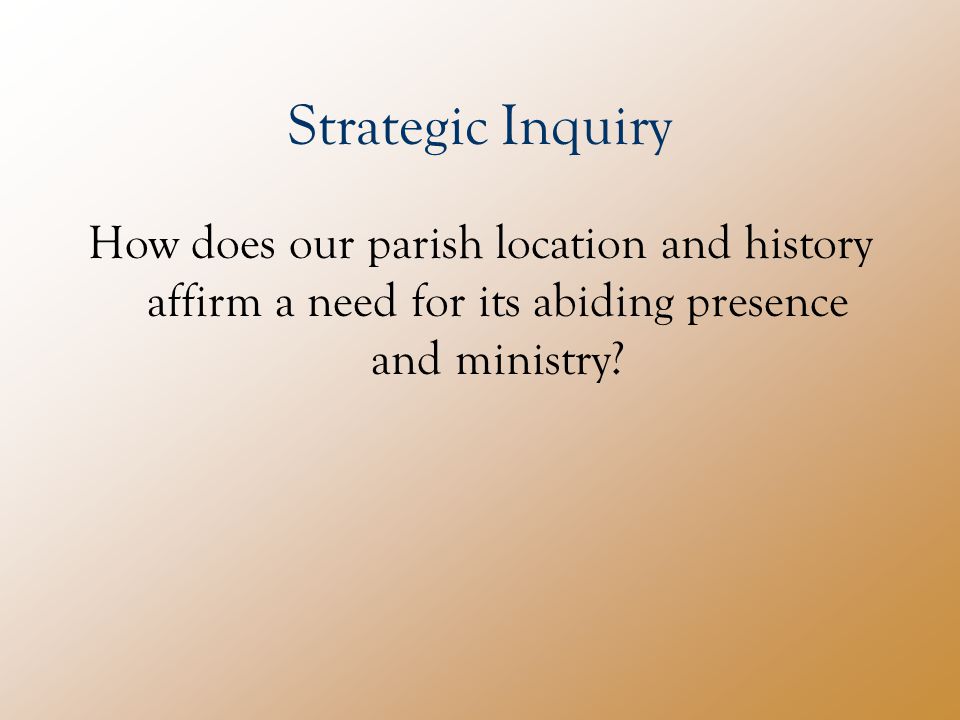 Strategic Inquiry

How does our parish location and history affirm a need for its abiding presence and ministry?